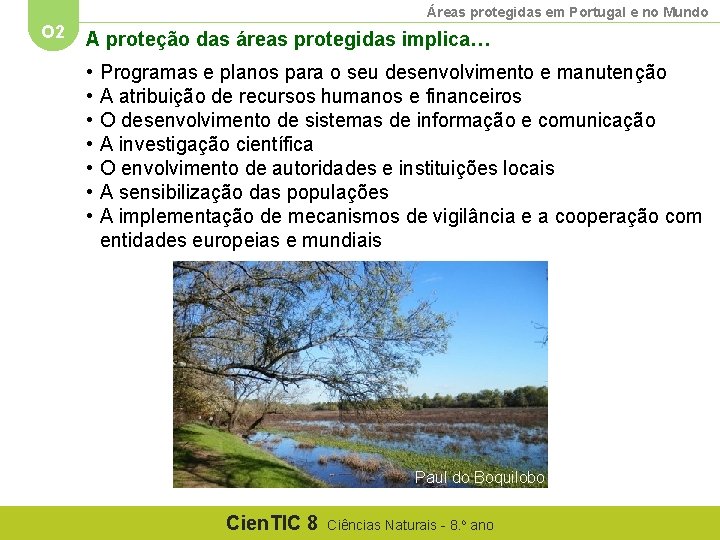 Áreas protegidas em Portugal e no Mundo

O2

A proteção das áreas protegidas implica…

• Programas e planos para o seu desenvolvimento e manutenção
• A atribuição de recursos humanos e financeiros
• O desenvolvimento de sistemas de informação e comunicação
• A investigação científica
• O envolvimento de autoridades e instituições locais
• A sensibilização das populações
• A implementação de mecanismos de vigilância e a cooperação com entidades europeias e mundiais

Paul do Boquilobo

CienTIC 8 Ciências Naturais - 8.º ano